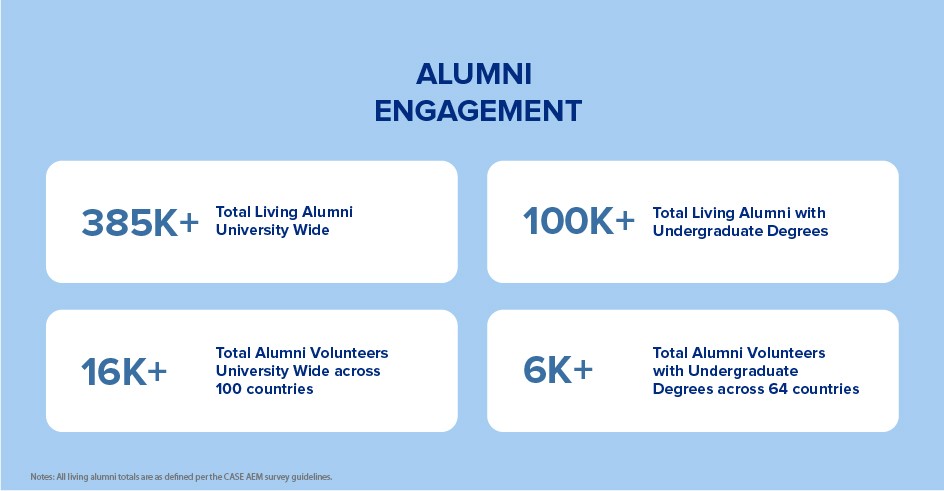 ALUMNI ENGAGEMENT

385K+ Total Living Alumni University Wide

100K+ Total Living Alumni with Undergraduate Degrees

16K+ Total Alumni Volunteers University Wide across 100 countries

6K+ Total Alumni Volunteers with Undergraduate Degrees across 64 countries

Notes: All living alumni totals are as defined per the CASE AEM survey guidelines.